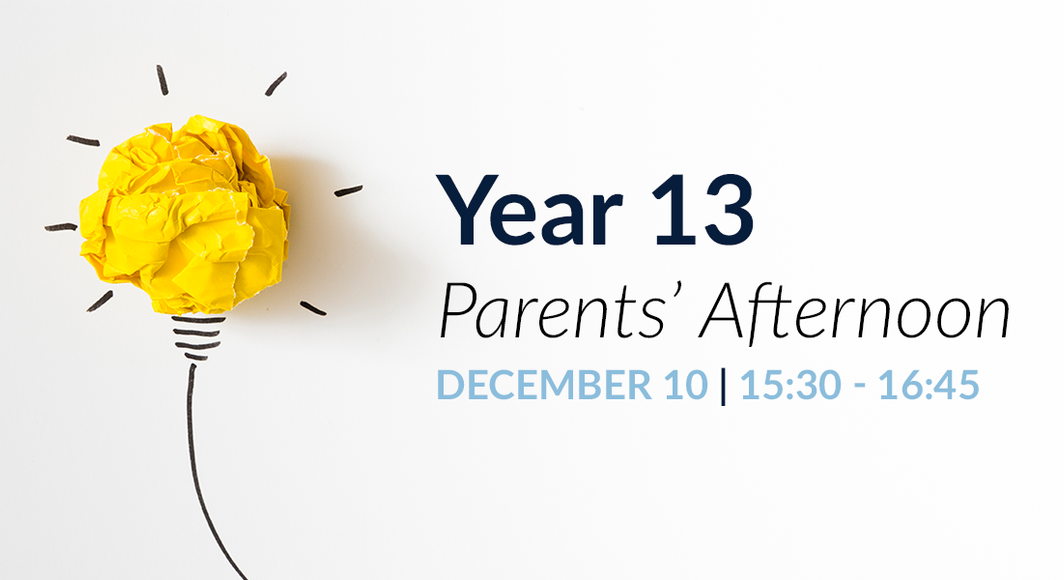 Year 13
Parents' Afternoon
DECEMBER 10 | 15:30 - 16:45